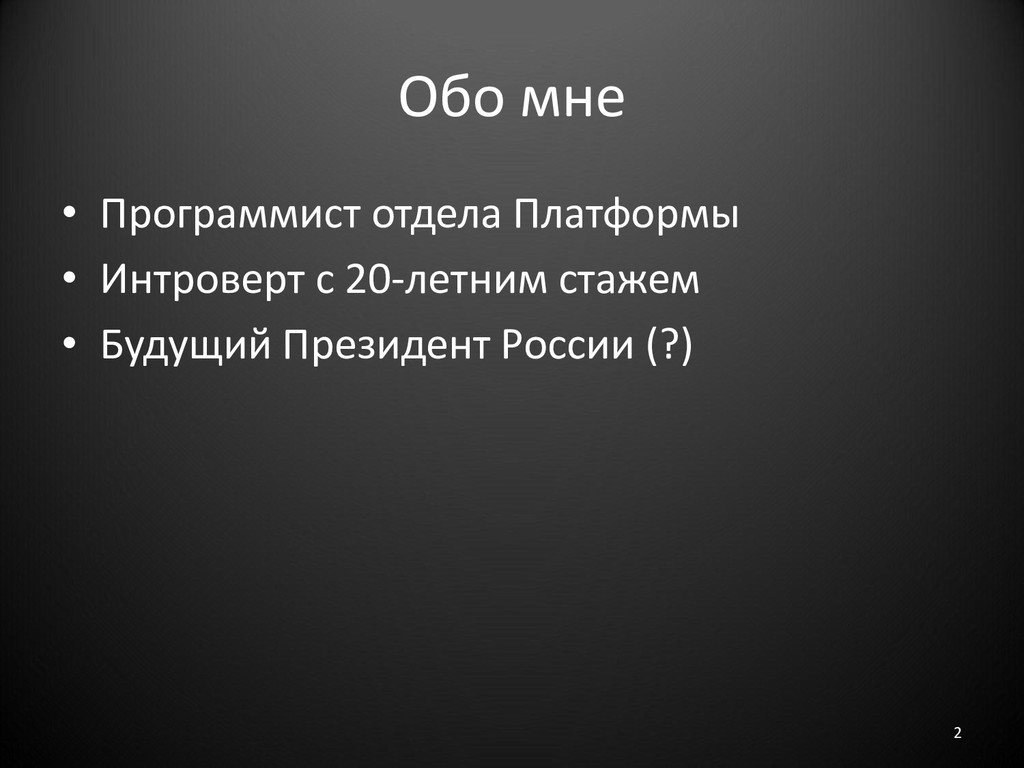 Обо мне

• Программист отдела Платформы
• Интроверт с 20-летним стажем
• Будущий Президент России (?)

2